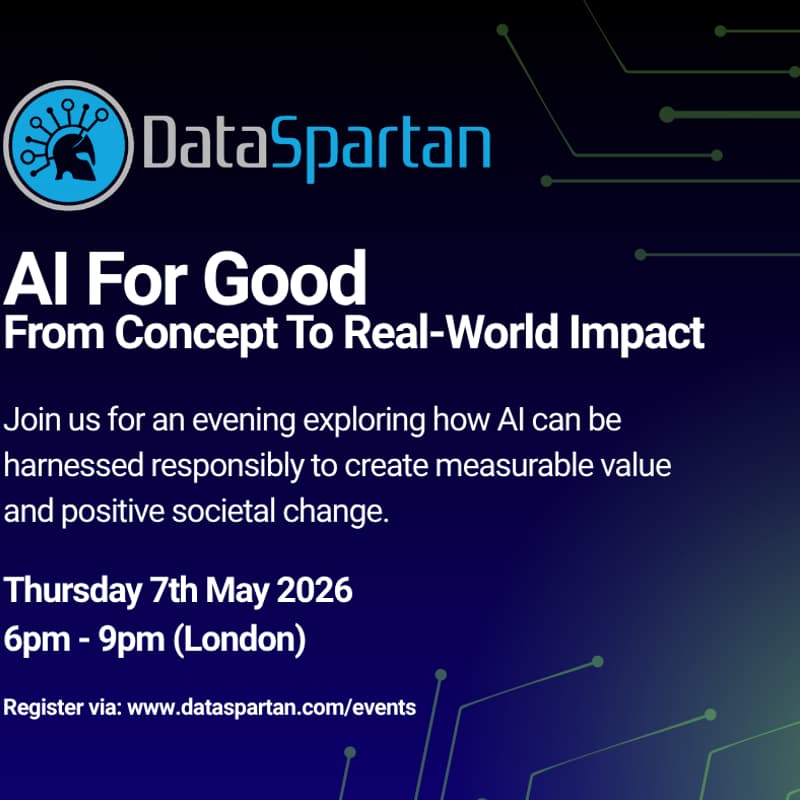 DataSpartan

AI For Good
From Concept To Real-World Impact

Join us for an evening exploring how AI can be harnessed responsibly to create measurable value and positive societal change.

Thursday 7th May 2026
6pm - 9pm (London)

Register via: www.dataspartan.com/events